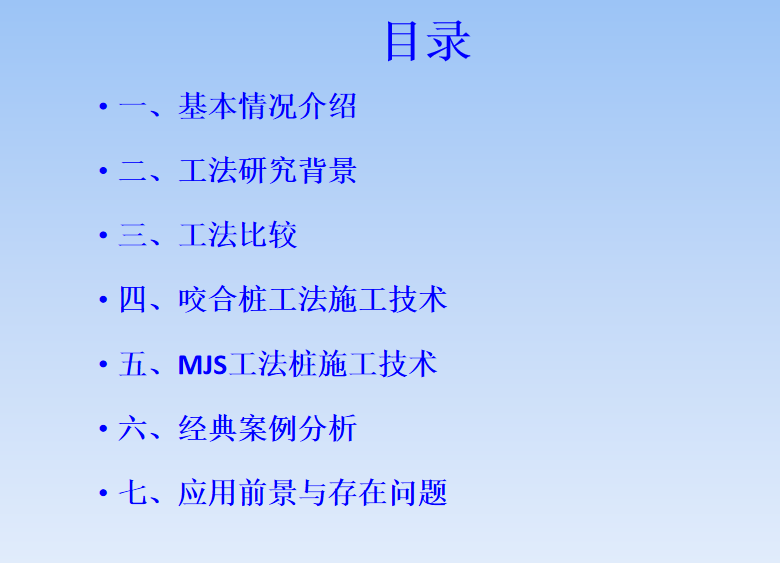 目录

• 一、基本情况介绍

• 二、工法研究背景

• 三、工法比较

• 四、咬合桩工法施工技术

• 五、MJS工法桩施工技术

• 六、经典案例分析

• 七、应用前景与存在问题